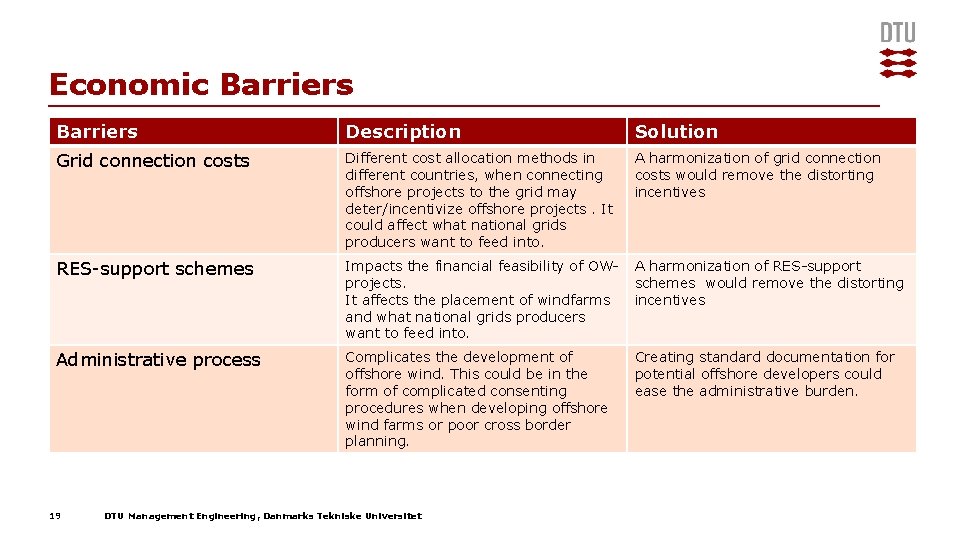 DTU

Economic Barriers

| Barriers | Description | Solution |
|---|---|---|
| Grid connection costs | Different cost allocation methods in different countries, when connecting offshore projects to the grid may deter/incentivize offshore projects . It could affect what national grids producers want to feed into. | A harmonization of grid connection costs would remove the distorting incentives |
| RES-support schemes | Impacts the financial feasibility of OW-projects. It affects the placement of windfarms and what national grids producers want to feed into. | A harmonization of RES-support schemes would remove the distorting incentives |
| Administrative process | Complicates the development of offshore wind. This could be in the form of complicated consenting procedures when developing offshore wind farms or poor cross border planning. | Creating standard documentation for potential offshore developers could ease the administrative burden. |

19 DTU Management Engineering, Danmarks Tekniske Universitet